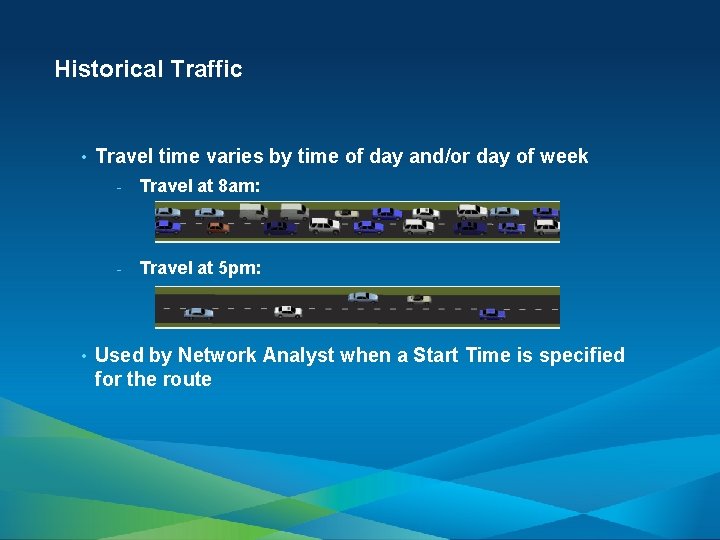 Historical Traffic

• Travel time varies by time of day and/or day of week
  - Travel at 8am:
  - Travel at 5pm:
• Used by Network Analyst when a Start Time is specified for the route